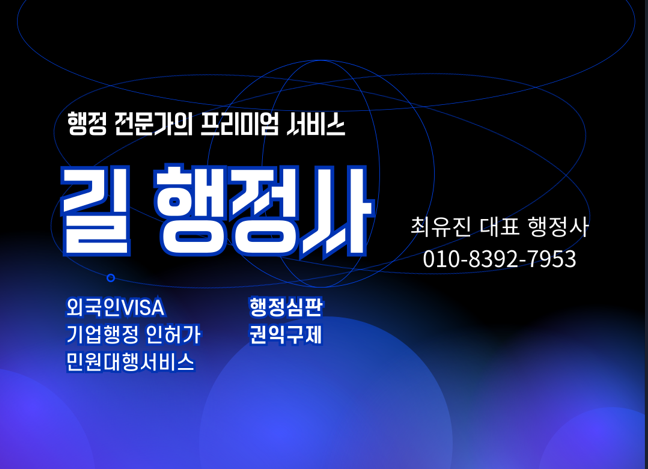 행정 전문가의 프리미엄 서비스

길 행정사

최유진 대표 행정사
010-8392-7953

외국인VISA
기업행정 인허가
민원대행서비스

행정심판
권익구제